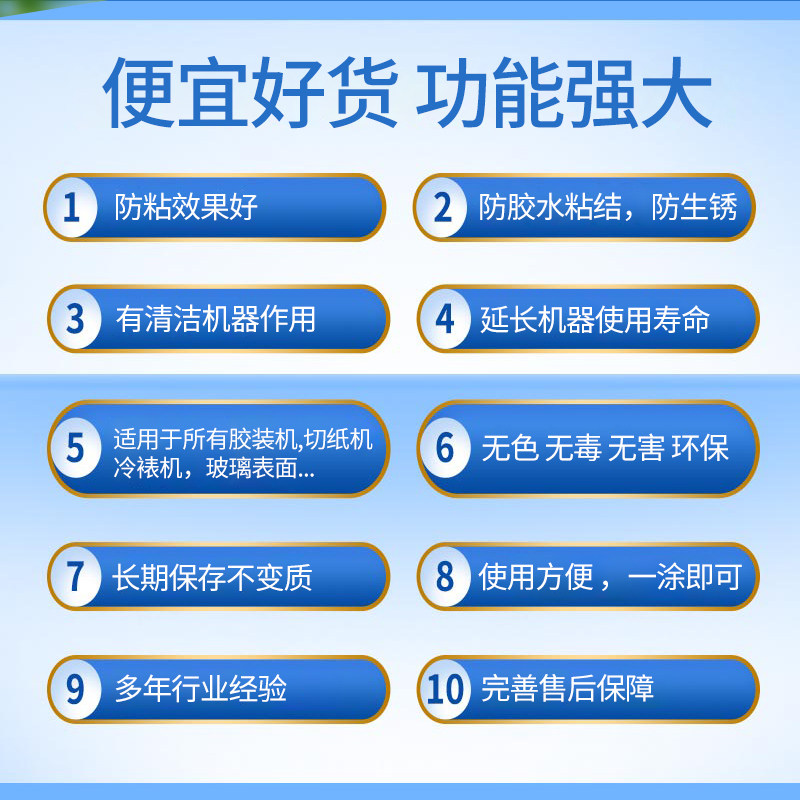 便宜好货 功能强大

1 防粘效果好

2 防胶水粘结，防生锈

3 有清洁机器作用

4 延长机器使用寿命

5 适用于所有胶装机,切纸机 冷裱机，玻璃表面...

6 无色 无毒 无害 环保

7 长期保存不变质

8 使用方便，一涂即可

9 多年行业经验

10 完善售后保障